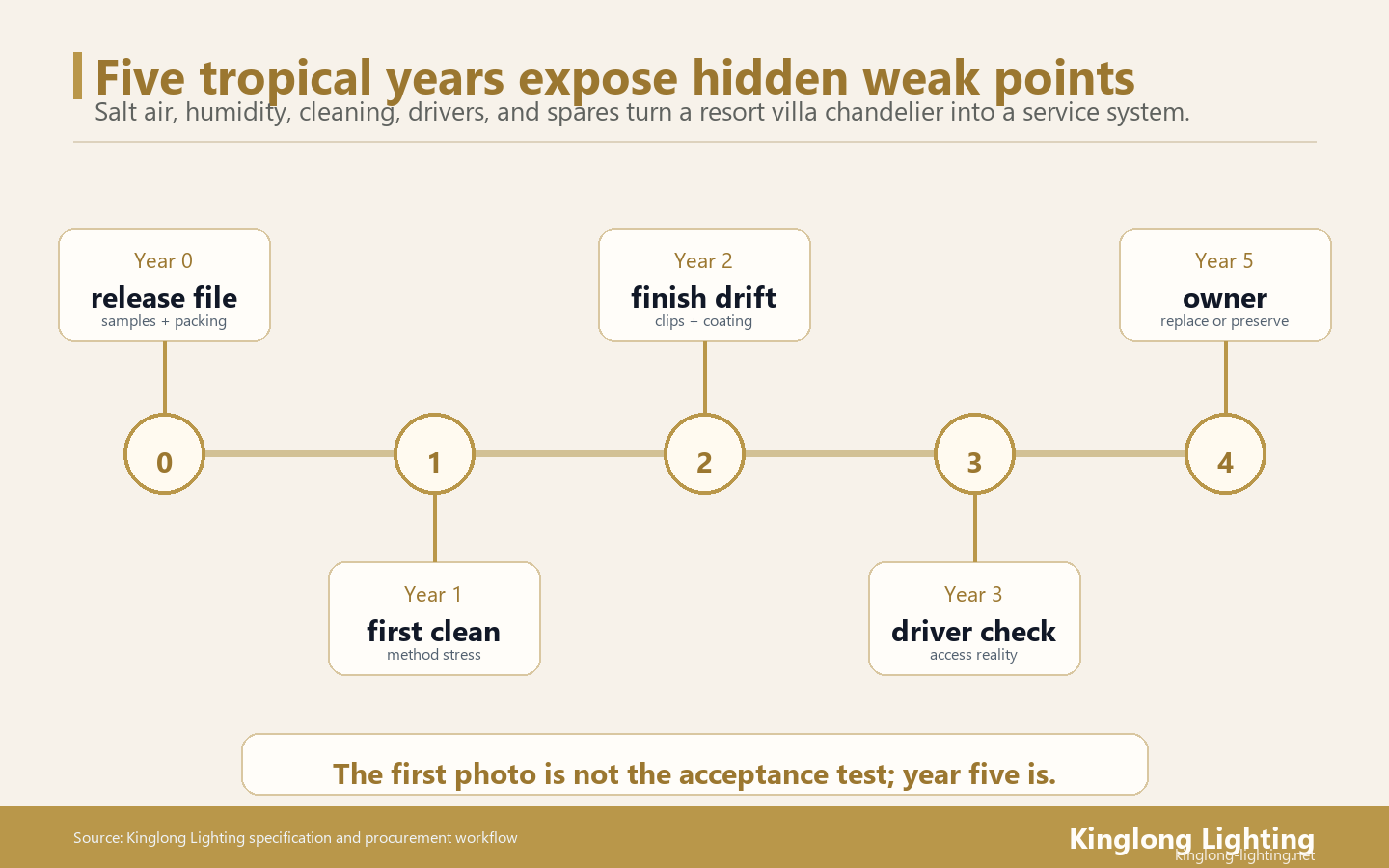 Five tropical years expose hidden weak points

Salt air, humidity, cleaning, drivers, and spares turn a resort villa chandelier into a service system.

Year 0
release file
samples + packing

Year 2
finish drift
clips + coating

Year 5
owner
replace or preserve

0

1

2

3

4

Year 1
first clean
method stress

Year 3
driver check
access reality

The first photo is not the acceptance test; year five is.

Source: Kinglong Lighting specification and procurement workflow

Kinglong Lighting
kinglong-lighting.net